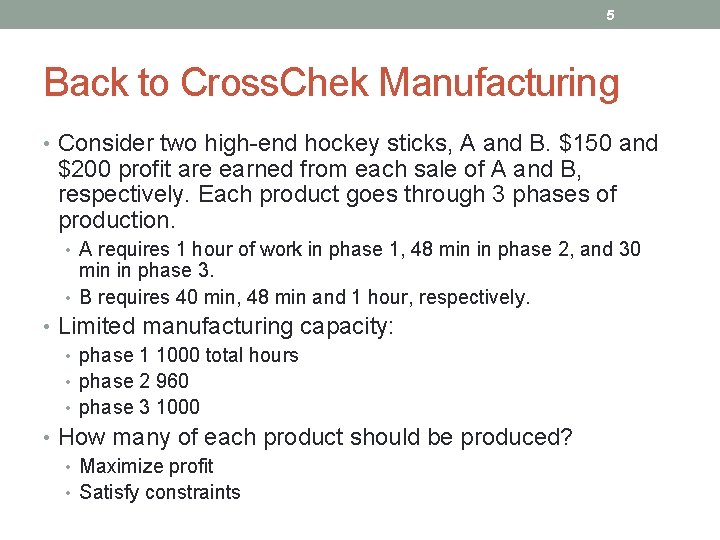 5

Back to CrossChek Manufacturing

• Consider two high-end hockey sticks, A and B. \$150 and \$200 profit are earned from each sale of A and B, respectively. Each product goes through 3 phases of production.
  • A requires 1 hour of work in phase 1, 48 min in phase 2, and 30 min in phase 3.
  • B requires 40 min, 48 min and 1 hour, respectively.
• Limited manufacturing capacity:
  • phase 1 1000 total hours
  • phase 2 960
  • phase 3 1000
• How many of each product should be produced?
  • Maximize profit
  • Satisfy constraints